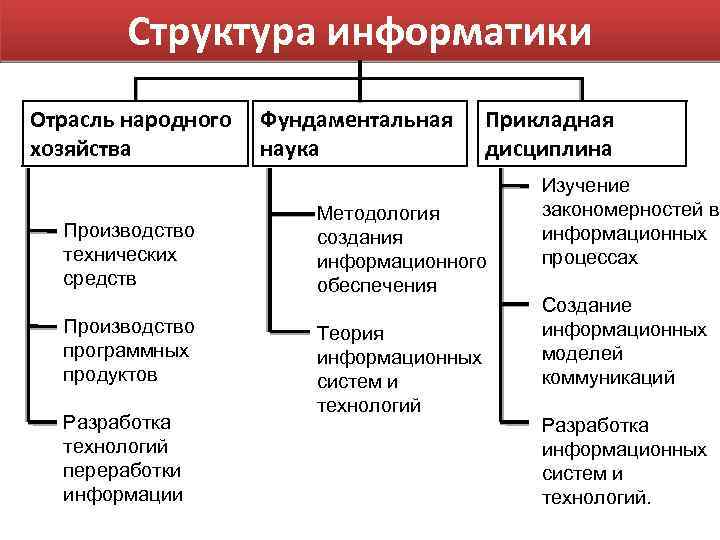 Структура информатики

Отрасль народного хозяйства

Производство технических средств

Производство программных продуктов

Разработка технологий переработки информации

Фундаментальная наука

Методология создания информационного обеспечения

Теория информационных систем и технологий

Прикладная дисциплина

Изучение закономерностей в информационных процессах

Создание информационных моделей коммуникаций

Разработка информационных систем и технологий.